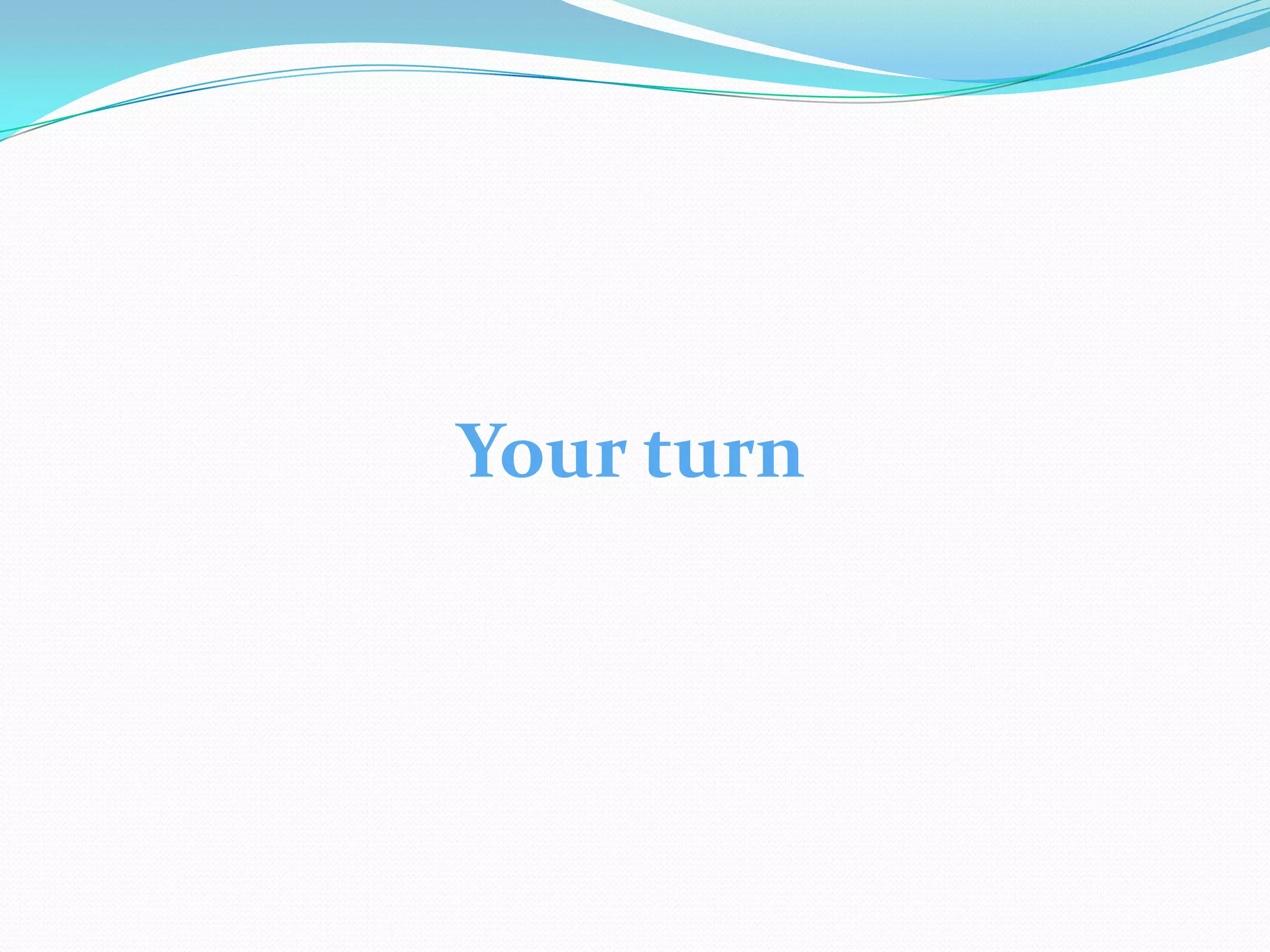 Your turn